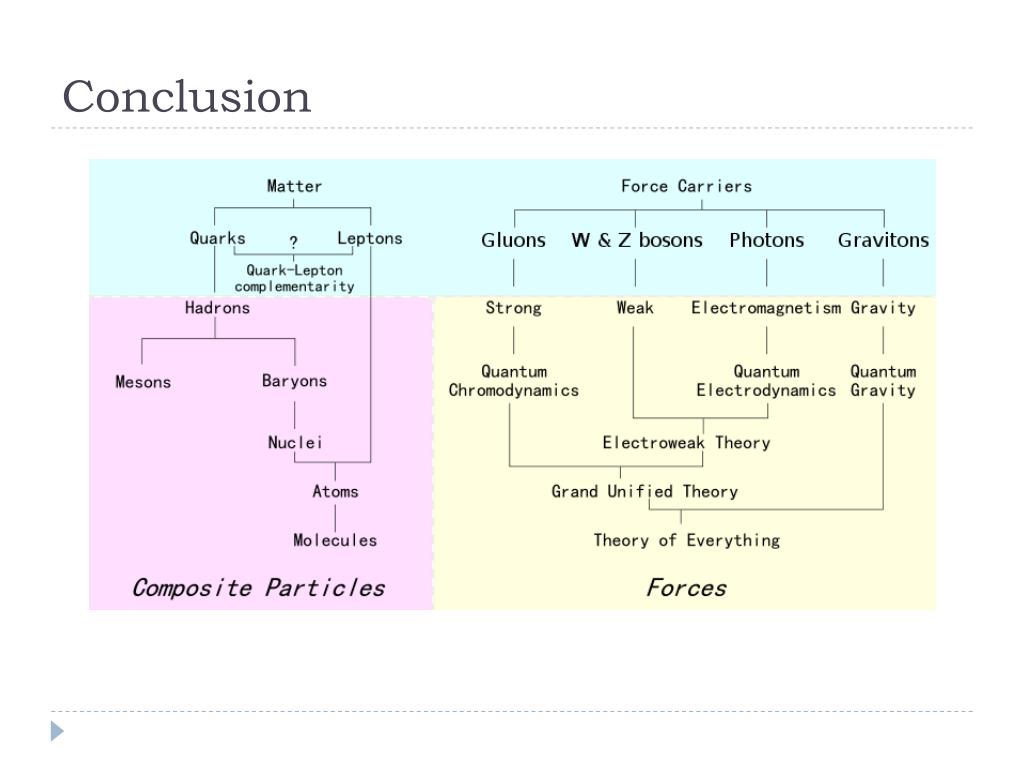 Conclusion

Matter

Quarks ? Leptons

Quark-Lepton complementarity

Hadrons

Mesons

Baryons

Nuclei

Atoms

Molecules

Composite Particles

Force Carriers

Gluons W & Z bosons Photons Gravitons

Strong Weak Electromagnetism Gravity

Quantum Chromodynamics

Quantum Electrodynamics

Quantum Gravity

Electroweak Theory

Grand Unified Theory

Theory of Everything

Forces